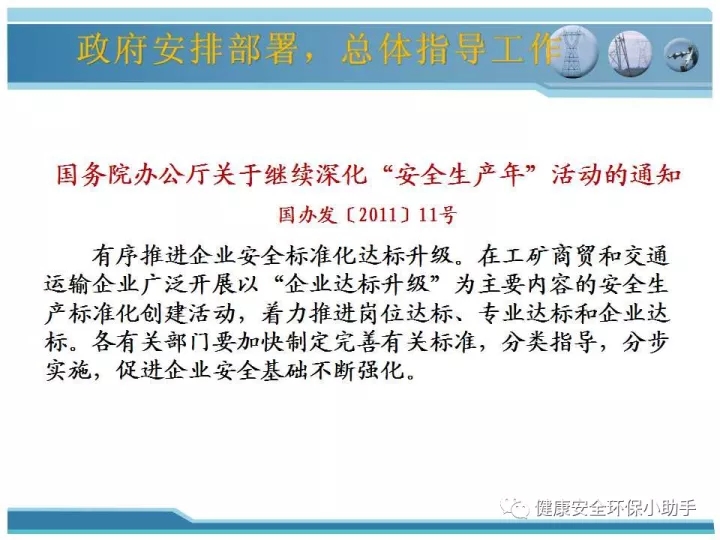 政府安排部署，总体指导工作

国务院办公厅关于继续深化“安全生产年”活动的通知

国办发〔2011〕11号

有序推进企业安全标准化达标升级。在工矿商贸和交通运输企业广泛开展以“企业达标升级”为主要内容的安全生产标准化创建活动，着力推进岗位达标、专业达标和企业达标。各有关部门要加快制定完善有关标准，分类指导，分步实施，促进企业安全基础不断强化。

健康安全环保小助手